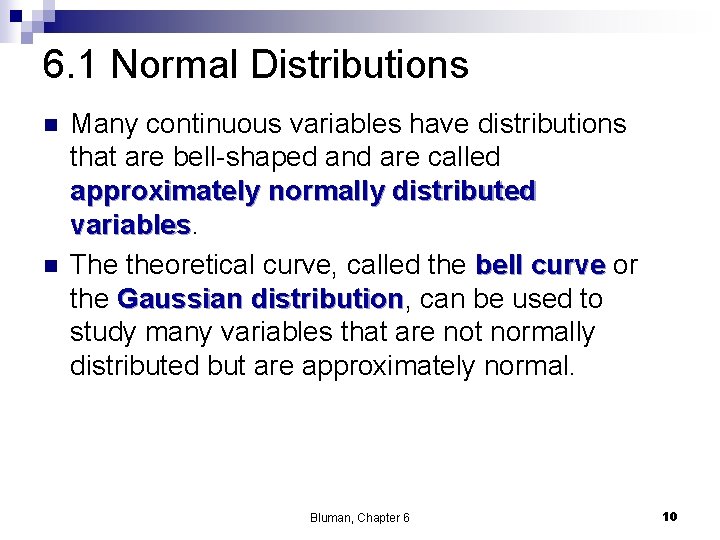 6.1 Normal Distributions

Many continuous variables have distributions that are bell-shaped and are called approximately normally distributed variables.

The theoretical curve, called the bell curve or the Gaussian distribution, can be used to study many variables that are not normally distributed but are approximately normal.

Bluman, Chapter 6

10